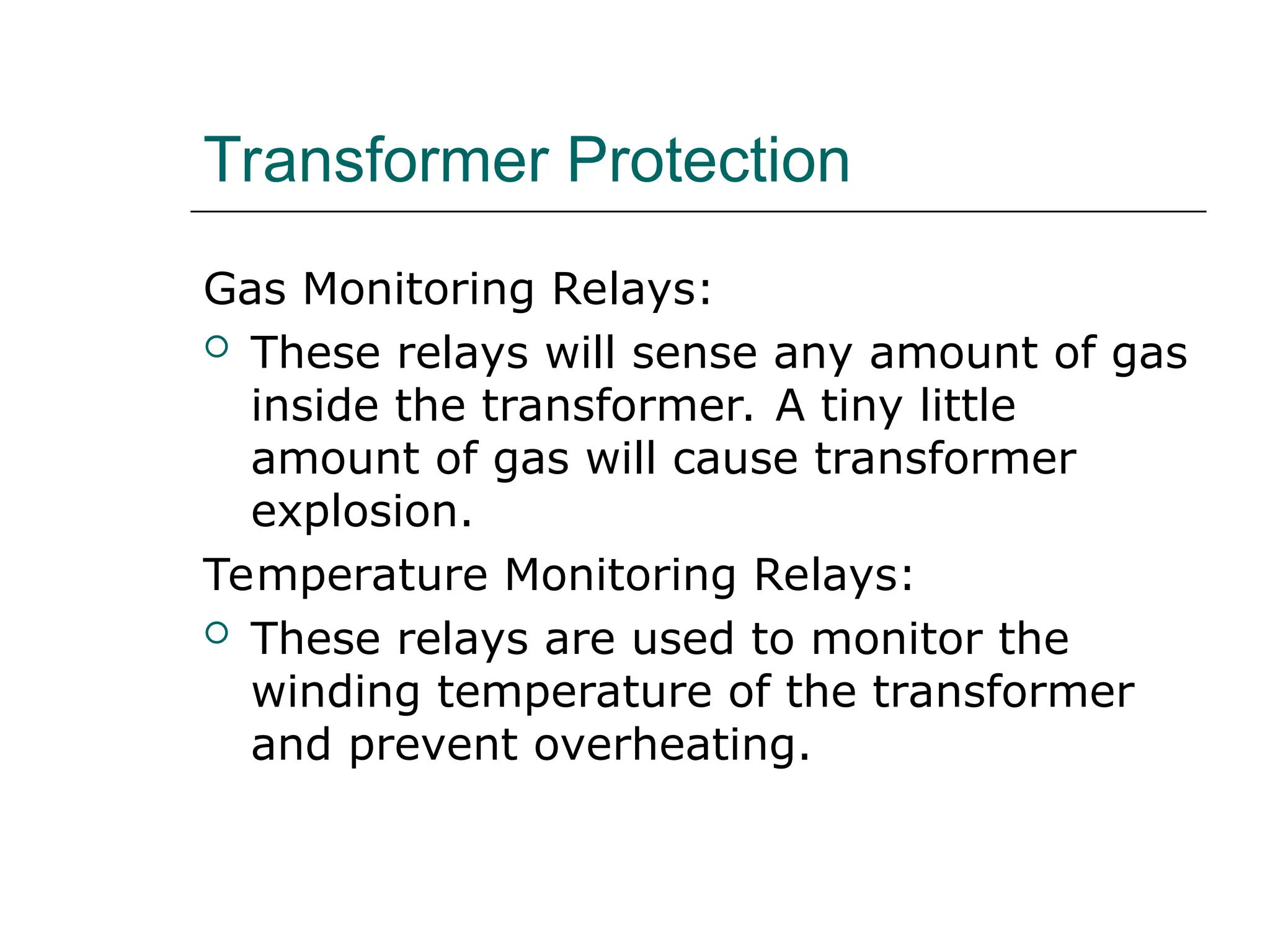 Transformer Protection

Gas Monitoring Relays:

○ These relays will sense any amount of gas inside the transformer. A tiny little amount of gas will cause transformer explosion.

Temperature Monitoring Relays:

○ These relays are used to monitor the winding temperature of the transformer and prevent overheating.